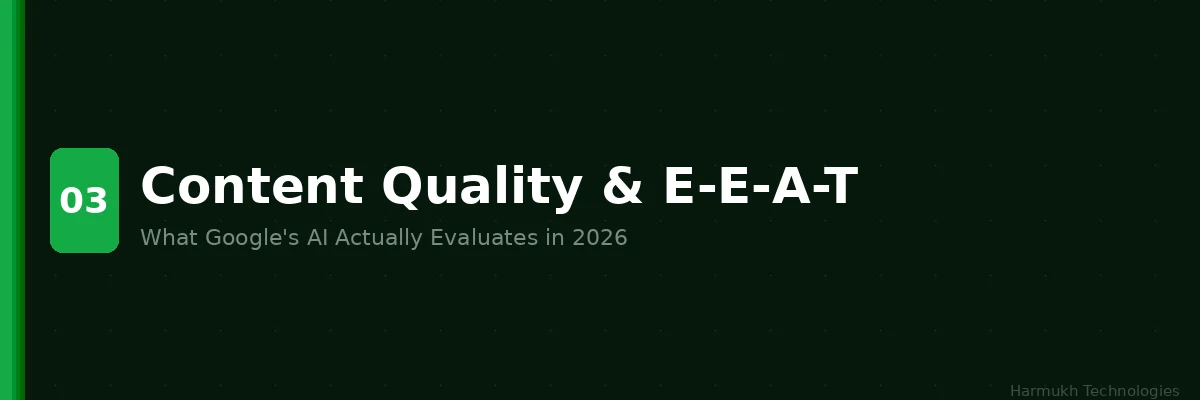 03

Content Quality & E-E-A-T

What Google's AI Actually Evaluates in 2026

Harmukh Technologies